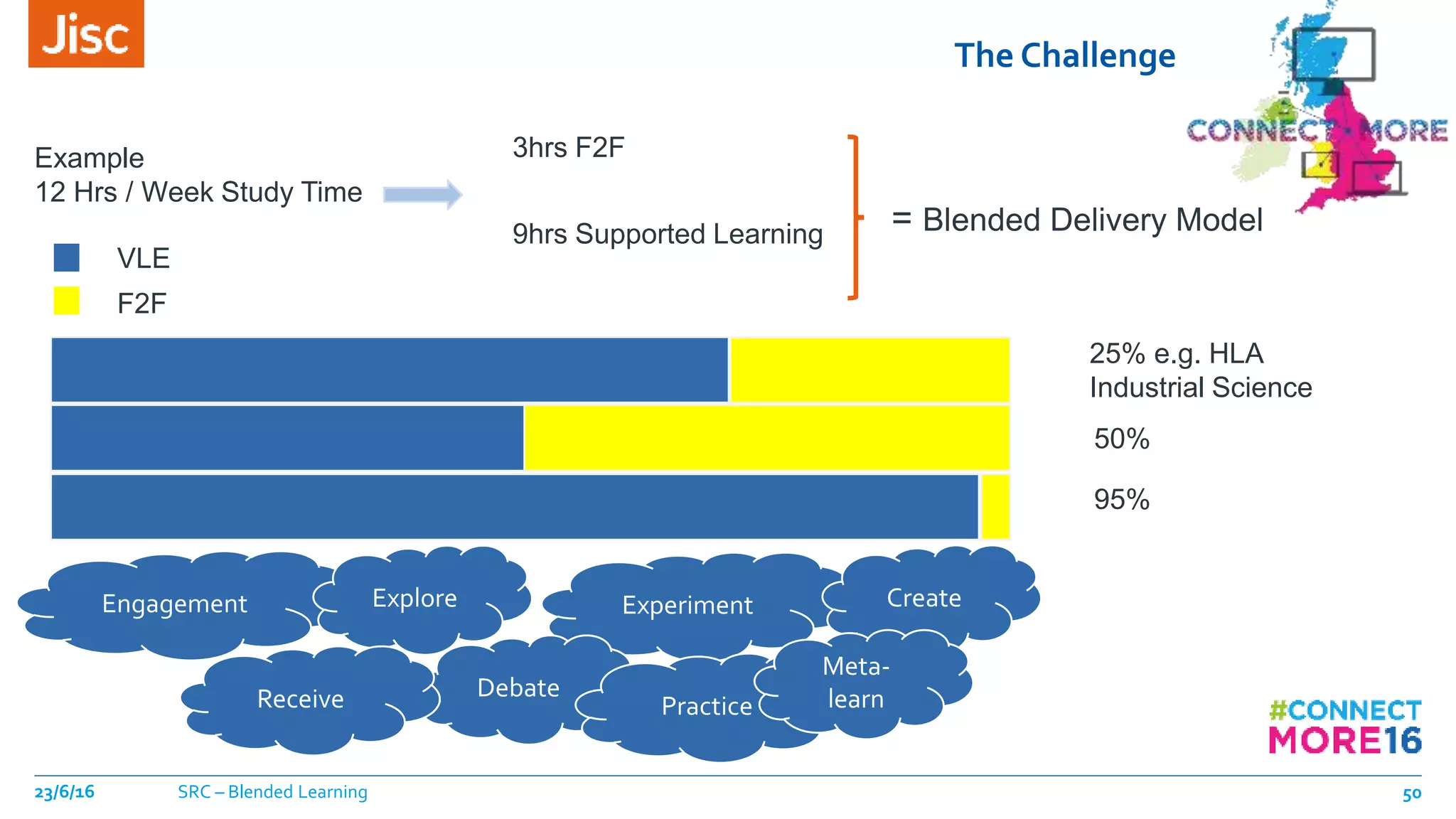 Jisc

The Challenge

CONNECT MORE

Example
12 Hrs / Week Study Time

3hrs F2F

9hrs Supported Learning

= Blended Delivery Model

VLE

F2F

25% e.g. HLA Industrial Science

50%

95%

Engagement

Explore

Experiment

Create

Receive

Debate

Practice

Meta-learn

#CONNECT MORE16

23/6/16

SRC – Blended Learning

50